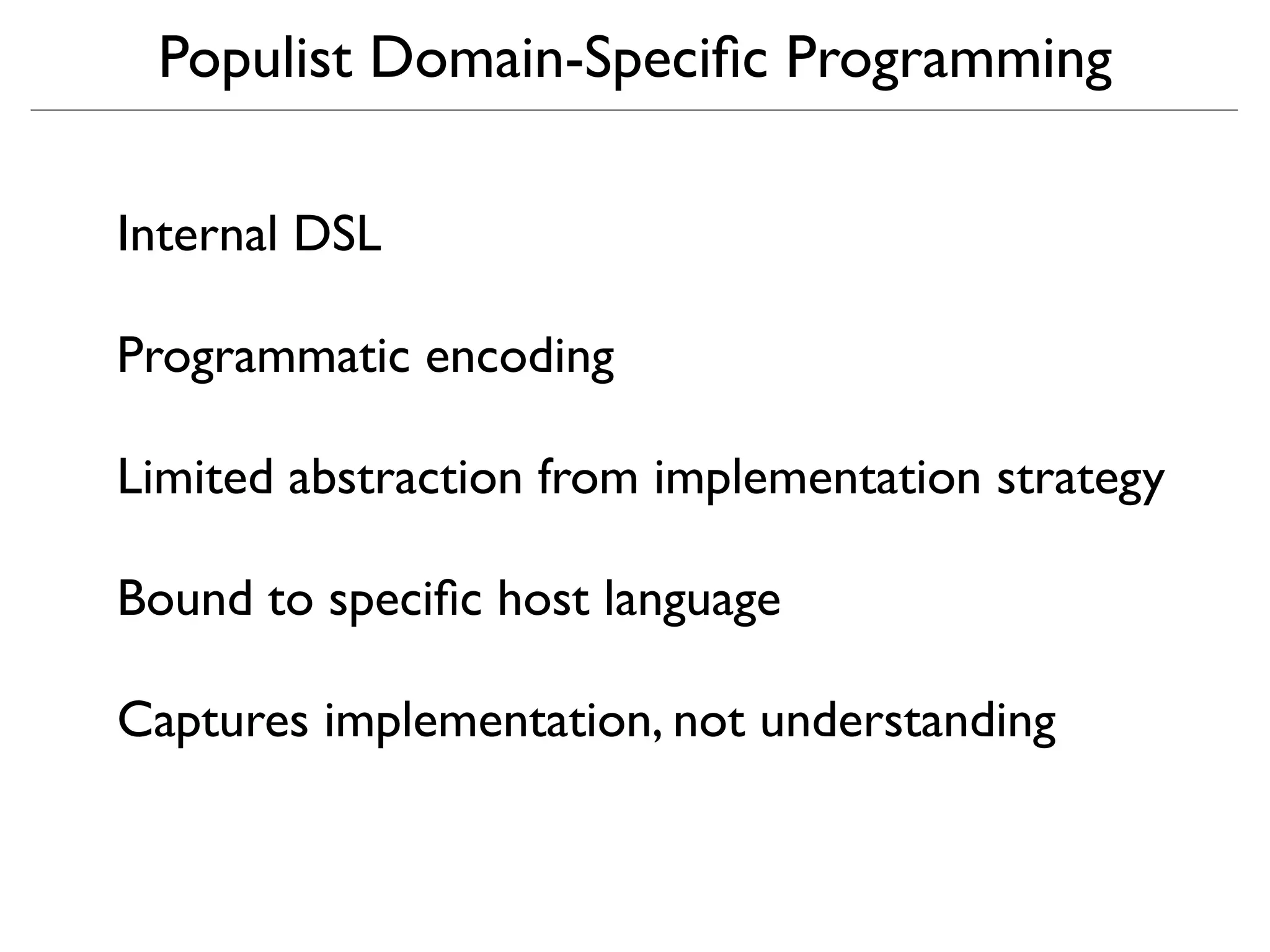 Populist Domain-Specific Programming

Internal DSL

Programmatic encoding

Limited abstraction from implementation strategy

Bound to specific host language

Captures implementation, not understanding